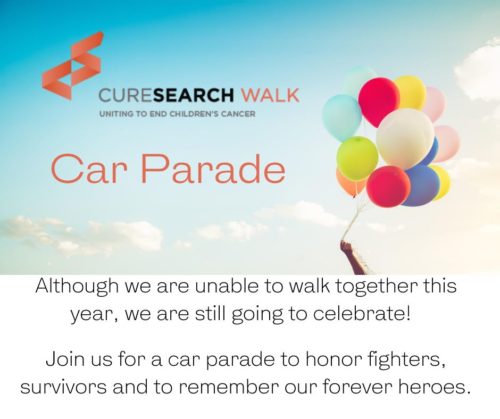 CURESEARCH WALK
UNITING TO END CHILDREN'S CANCER

Car Parade

Although we are unable to walk together this year, we are still going to celebrate!

Join us for a car parade to honor fighters, survivors and to remember our forever heroes.